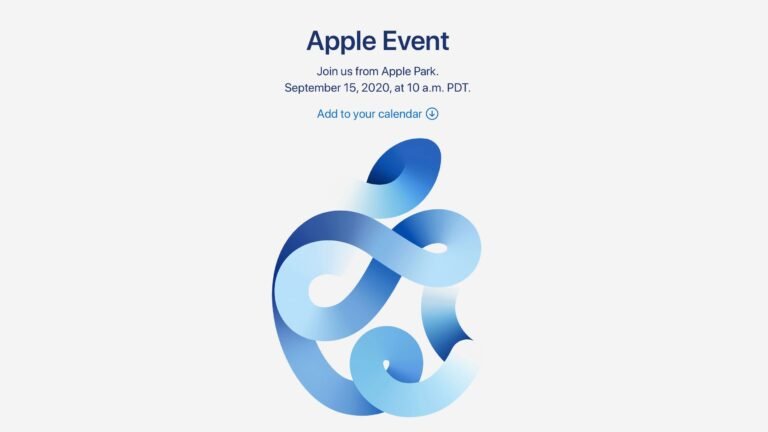 Apple Event

Join us from Apple Park.
September 15, 2020, at 10 a.m. PDT.

Add to your calendar